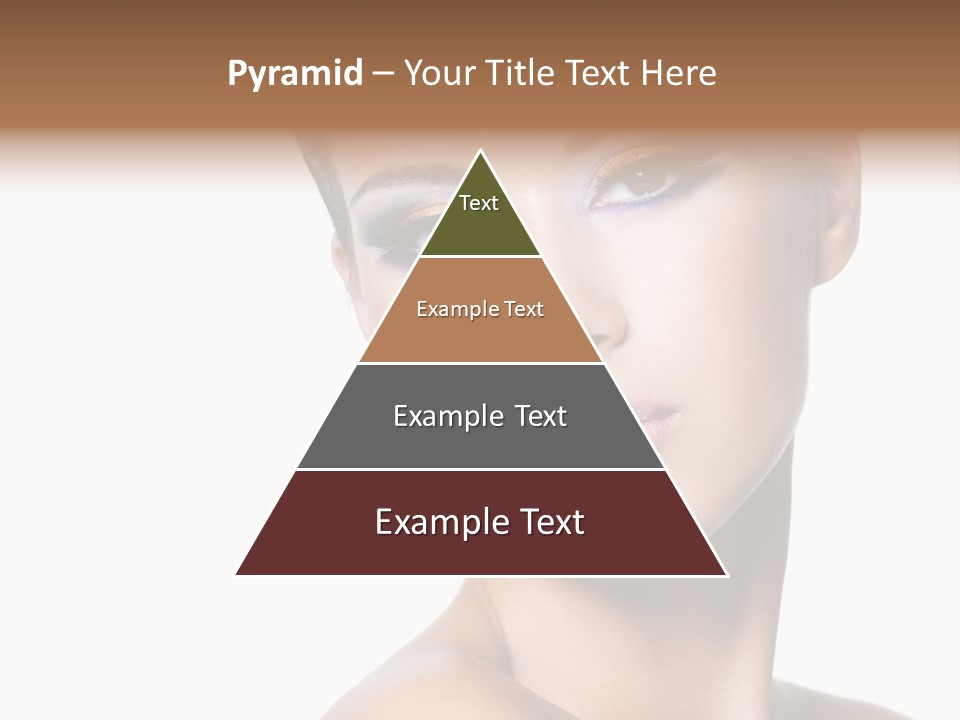 Pyramid – Your Title Text Here

Text

Example Text

Example Text

Example Text